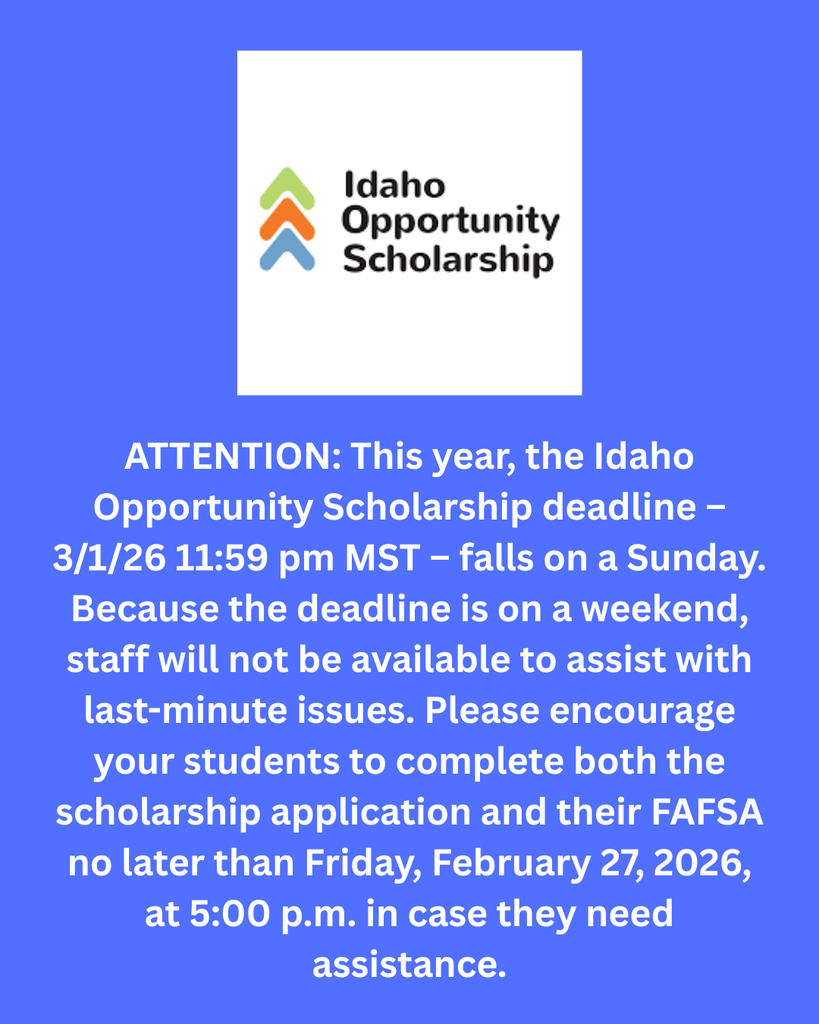 Idaho
Opportunity
Scholarship

ATTENTION: This year, the Idaho Opportunity Scholarship deadline – 3/1/26 11:59 pm MST – falls on a Sunday. Because the deadline is on a weekend, staff will not be available to assist with last-minute issues. Please encourage your students to complete both the scholarship application and their FAFSA no later than Friday, February 27, 2026, at 5:00 p.m. in case they need assistance.